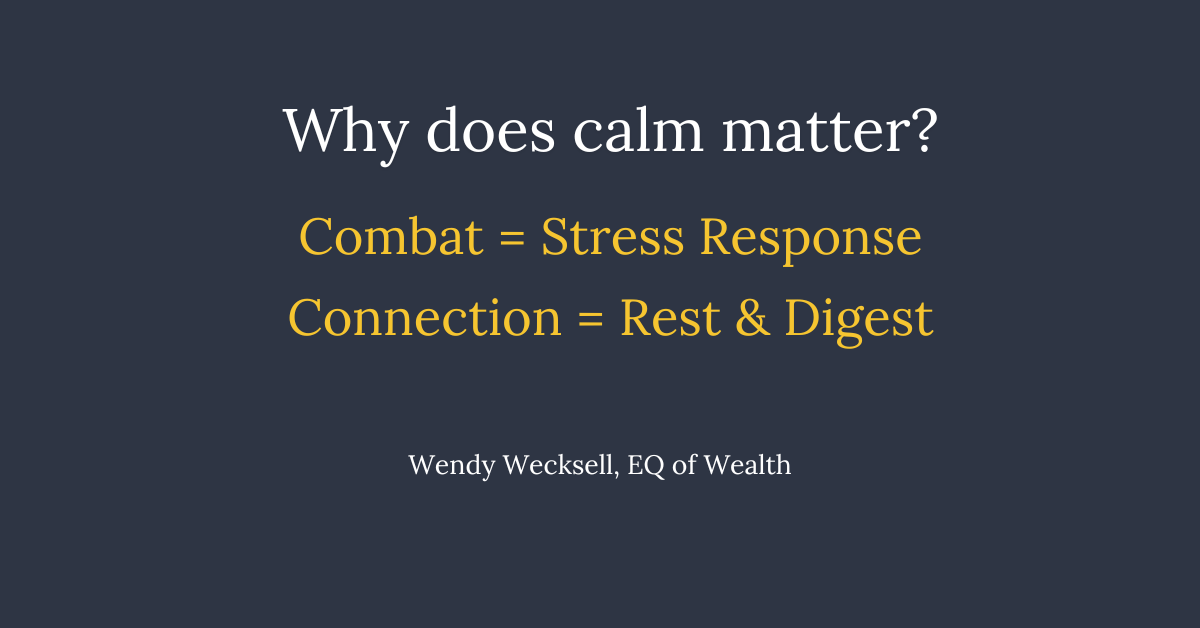 Why does calm matter?

Combat = Stress Response
Connection = Rest & Digest

Wendy Wecksell, EQ of Wealth